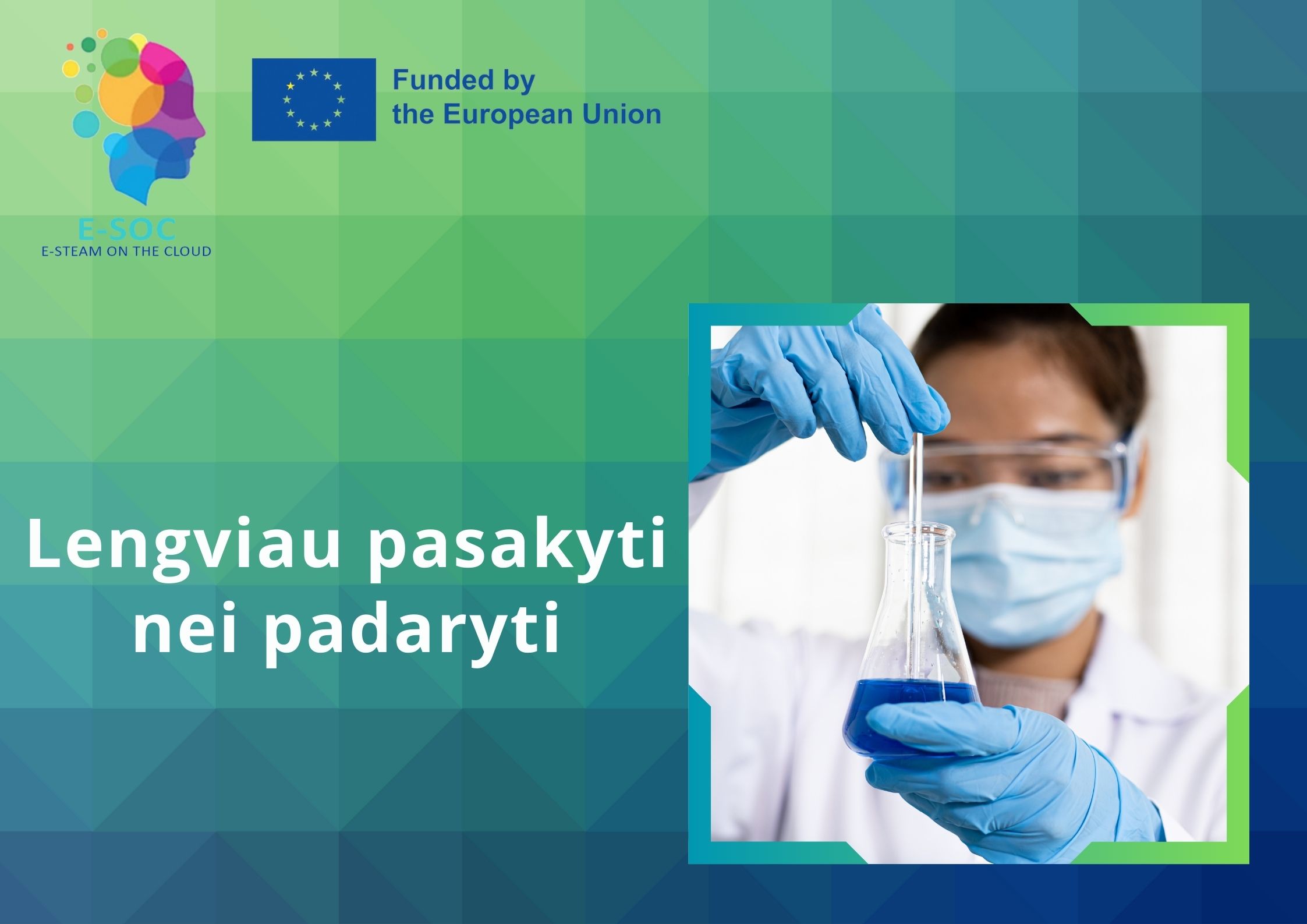 E-SOC
E-STEAM ON THE CLOUD

Funded by
the European Union

Lengviau pasakyti nei padaryti